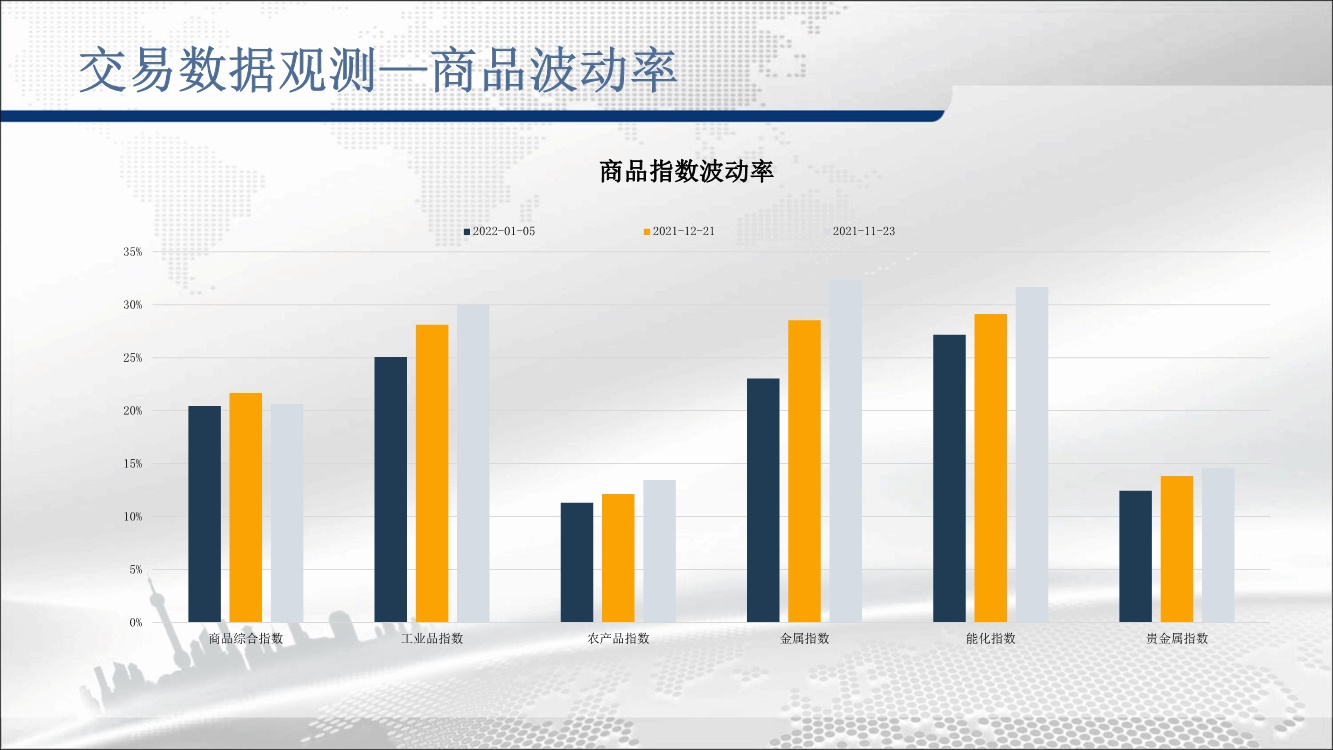 交易数据观测—商品波动率

商品指数波动率

2022-01-05 2021-12-21 2021-11-23

35%
30%
25%
20%
15%
10%
5%
0%

商品综合指数 工业品指数 农产品指数 金属指数 能化指数 贵金属指数